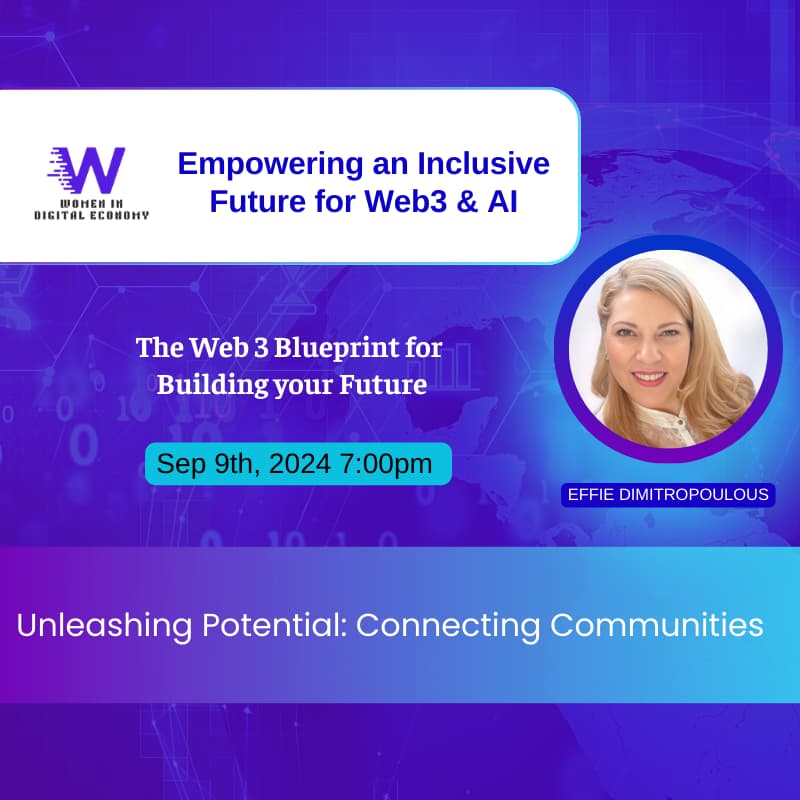 W
WOMEN IN DIGITAL ECONOMY

Empowering an Inclusive Future for Web3 & AI

The Web 3 Blueprint for Building your Future

Sep 9th, 2024 7:00pm

EFFIE DIMITROPOULOUS

Unleashing Potential: Connecting Communities